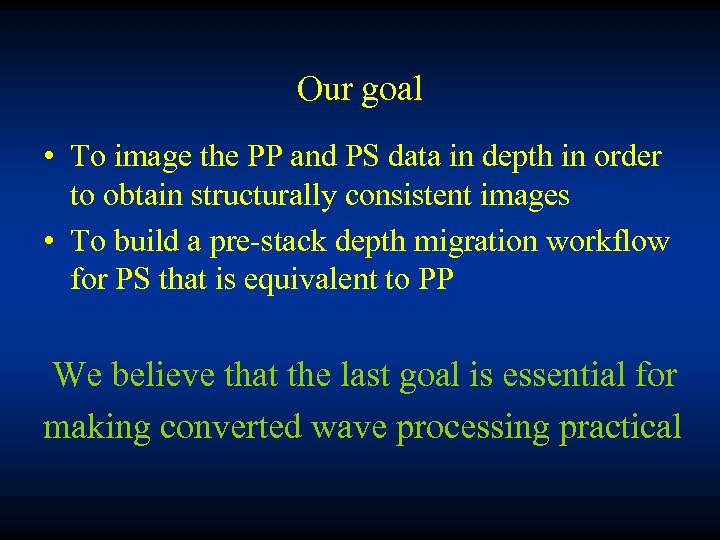 Our goal

• To image the PP and PS data in depth in order to obtain structurally consistent images
• To build a pre-stack depth migration workflow for PS that is equivalent to PP

We believe that the last goal is essential for making converted wave processing practical